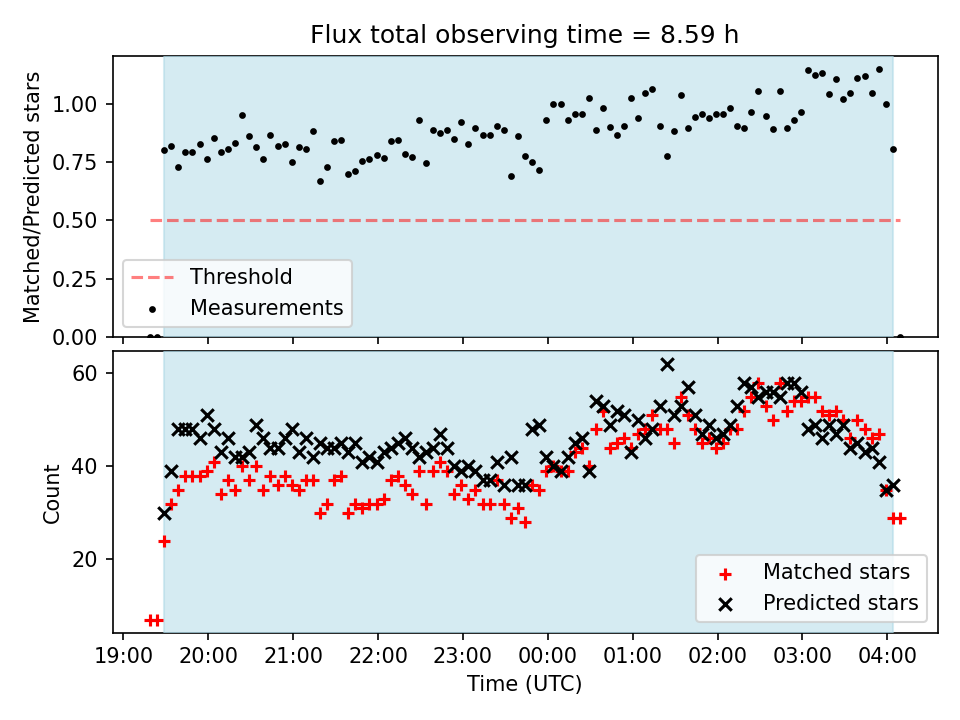 Flux total observing time = 8.59 h

Matched/Predicted stars

1.00
0.75
0.50
0.25
0.00

Threshold
Measurements

Count

60
40
20

Matched stars
Predicted stars

19:00 20:00 21:00 22:00 23:00 00:00 01:00 02:00 03:00 04:00

Time (UTC)